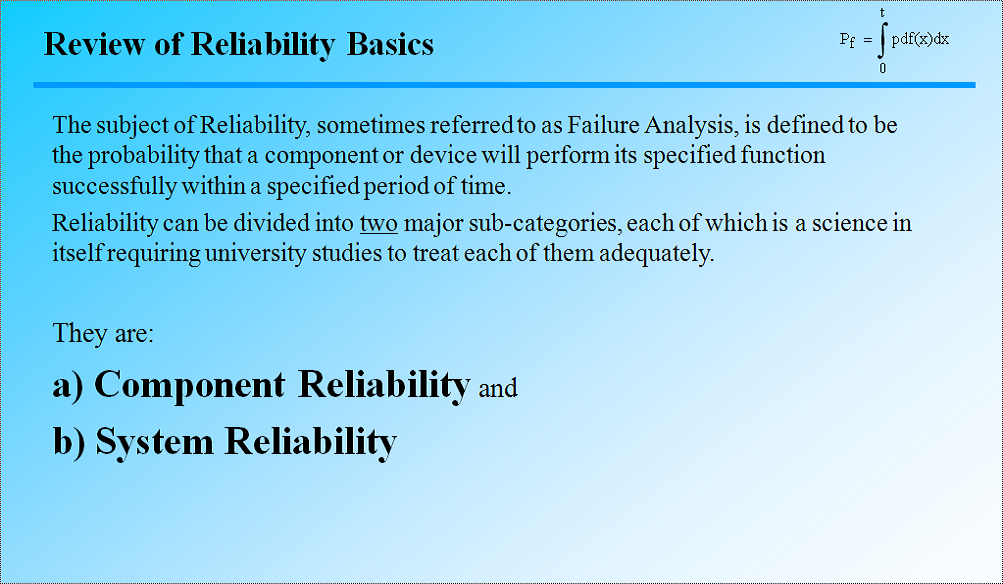 Review of Reliability Basics

$P_f = \int_0^t pdf(x)dx$

The subject of Reliability, sometimes referred to as Failure Analysis, is defined to be the probability that a component or device will perform its specified function successfully within a specified period of time.

Reliability can be divided into two major sub-categories, each of which is a science in itself requiring university studies to treat each of them adequately.

They are:

a) Component Reliability and

b) System Reliability